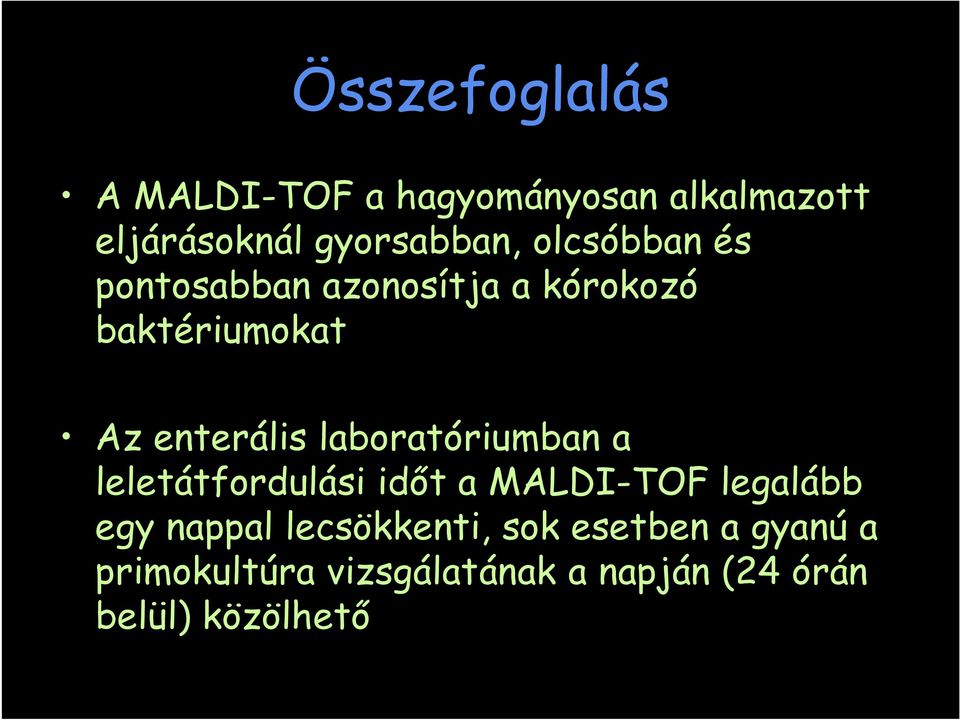 Összefoglalás

• A MALDI-TOF a hagyományosan alkalmazott eljárásoknál gyorsabban, olcsóbban és pontosabban azonosítja a kórokozó baktériumokat

• Az enterális laboratóriumban a leletátfordulási időt a MALDI-TOF legalább egy nappal lecsökkenti, sok esetben a gyanú a primokultúra vizsgálatának a napján (24 órán belül) közölhető